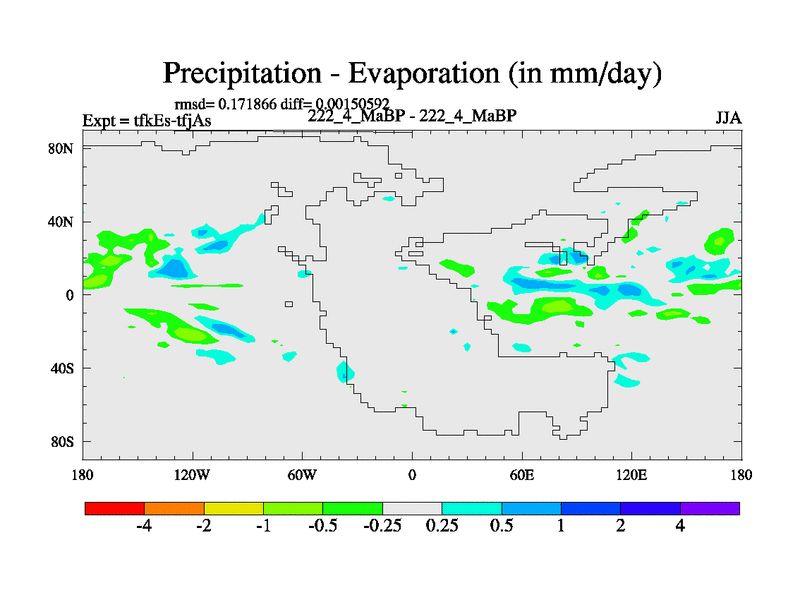 Precipitation - Evaporation (in mm/day)

rmsd= 0.171866 diff= 0.00150592

Expt = tfkEs-tfjAs

222_4_MaBP - 222_4_MaBP

JJA

80N
40N
0
40S
80S

180
120W
60W
0
60E
120E
180

-4
-2
-1
-0.5
-0.25
0.25
0.5
1
2
4